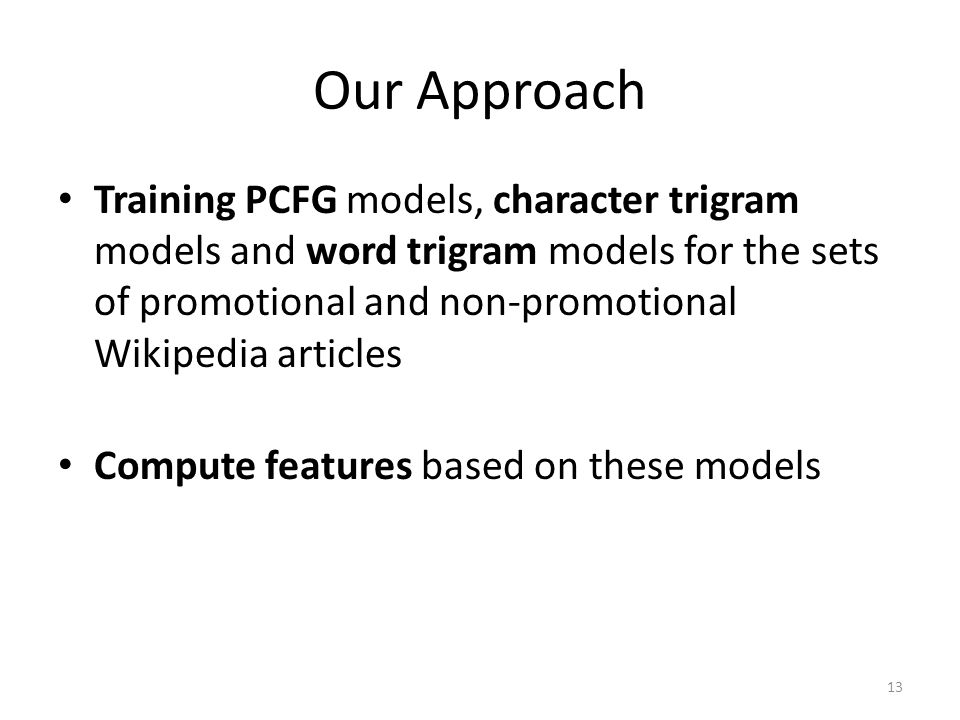 Our Approach

• Training PCFG models, character trigram models and word trigram models for the sets of promotional and non-promotional Wikipedia articles

• Compute features based on these models

13